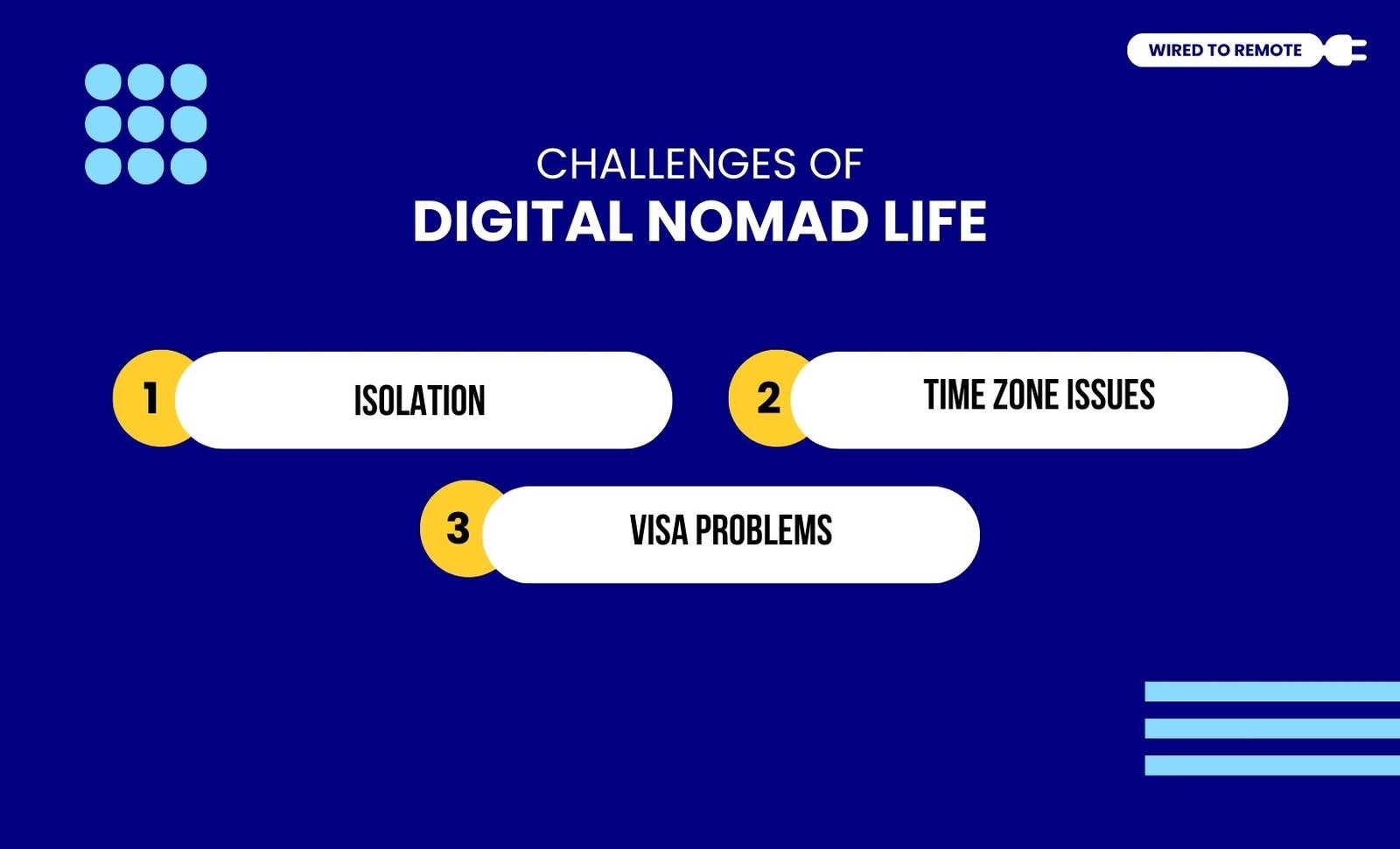 WIRED TO REMOTE

CHALLENGES OF
DIGITAL NOMAD LIFE

1 ISOLATION

2 TIME ZONE ISSUES

3 VISA PROBLEMS